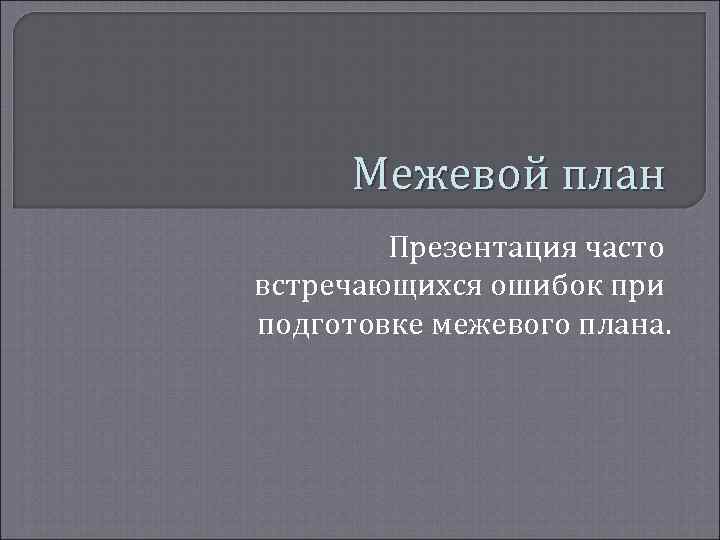 Межевой план

Презентация часто встречающихся ошибок при подготовке межевого плана.